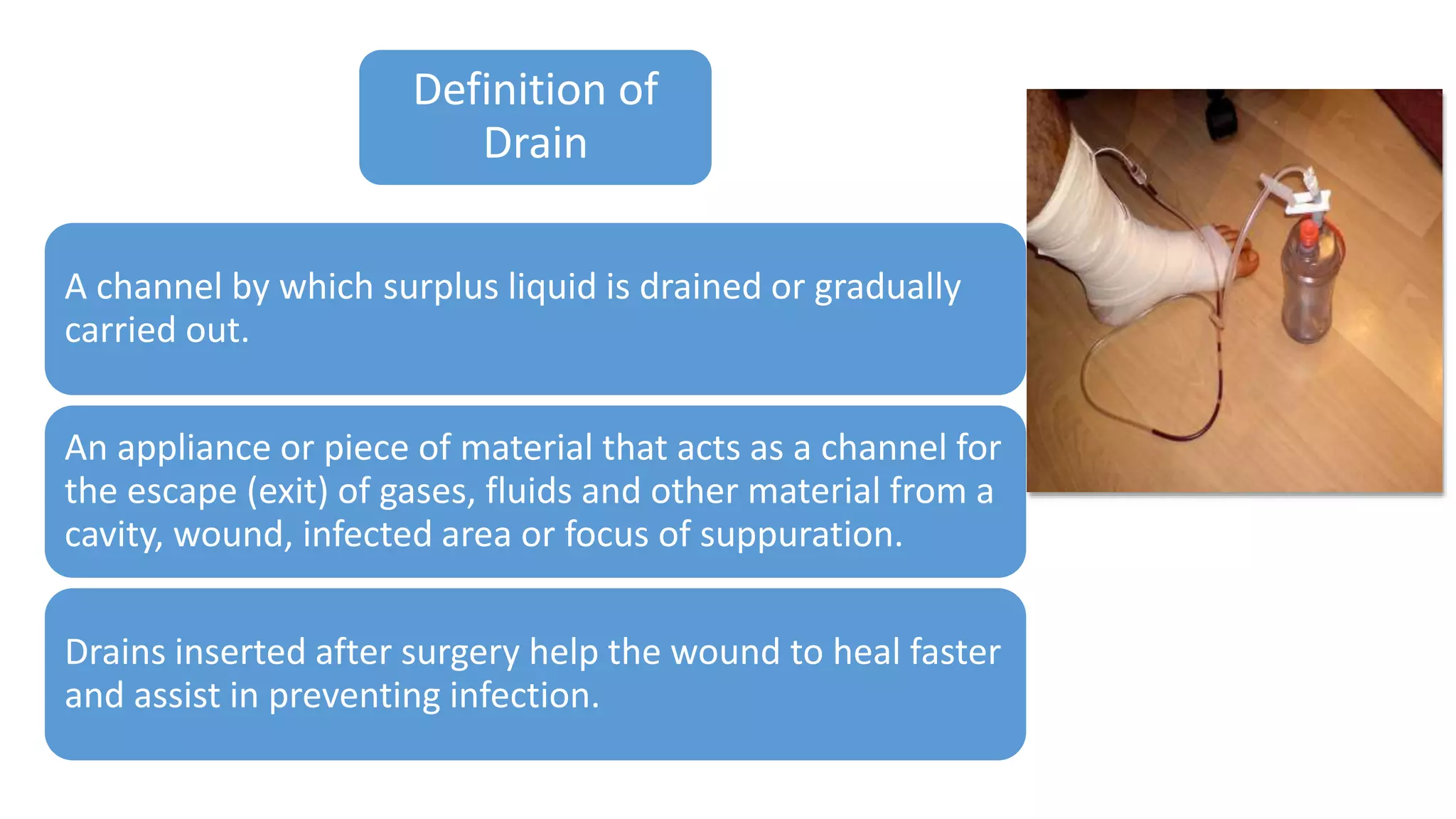 Definition of Drain

A channel by which surplus liquid is drained or gradually carried out.

An appliance or piece of material that acts as a channel for the escape (exit) of gases, fluids and other material from a cavity, wound, infected area or focus of suppuration.

Drains inserted after surgery help the wound to heal faster and assist in preventing infection.